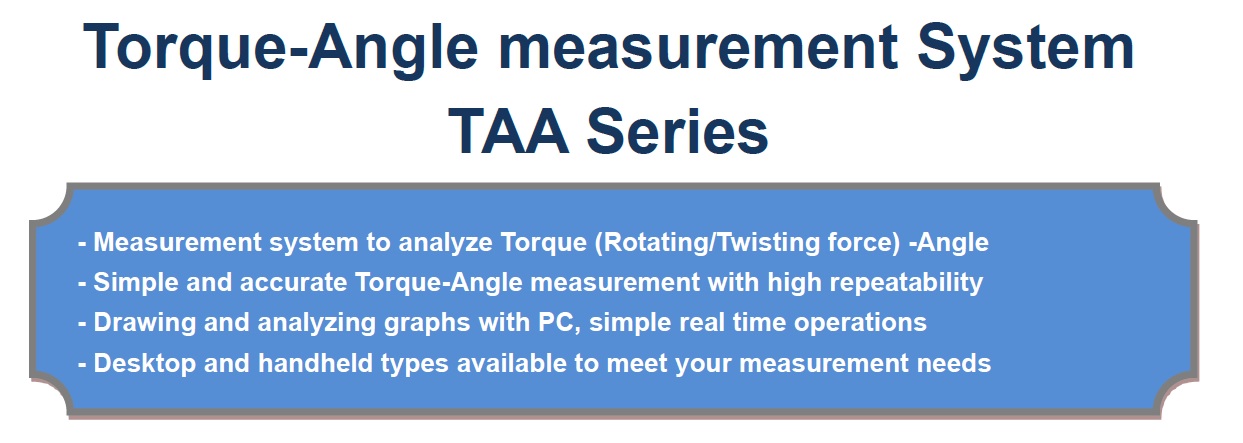 Torque-Angle measurement System
TAA Series

- Measurement system to analyze Torque (Rotating/Twisting force) -Angle
- Simple and accurate Torque-Angle measurement with high repeatability
- Drawing and analyzing graphs with PC, simple real time operations
- Desktop and handheld types available to meet your measurement needs